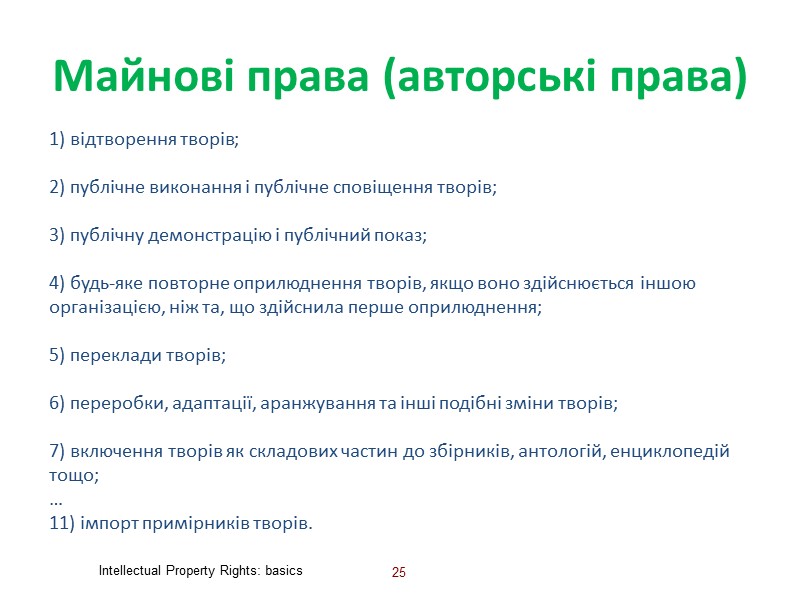 Майнові права (авторські права)

1) відтворення творів;

2) публічне виконання і публічне сповіщення творів;

3) публічну демонстрацію і публічний показ;

4) будь-яке повторне оприлюднення творів, якщо воно здійснюється іншою організацією, ніж та, що здійснила перше оприлюднення;

5) переклади творів;

6) переробки, адаптації, аранжування та інші подібні зміни творів;

7) включення творів як складових частин до збірників, антологій, енциклопедій тощо;
...
11) імпорт примірників творів.

Intellectual Property Rights: basics

25